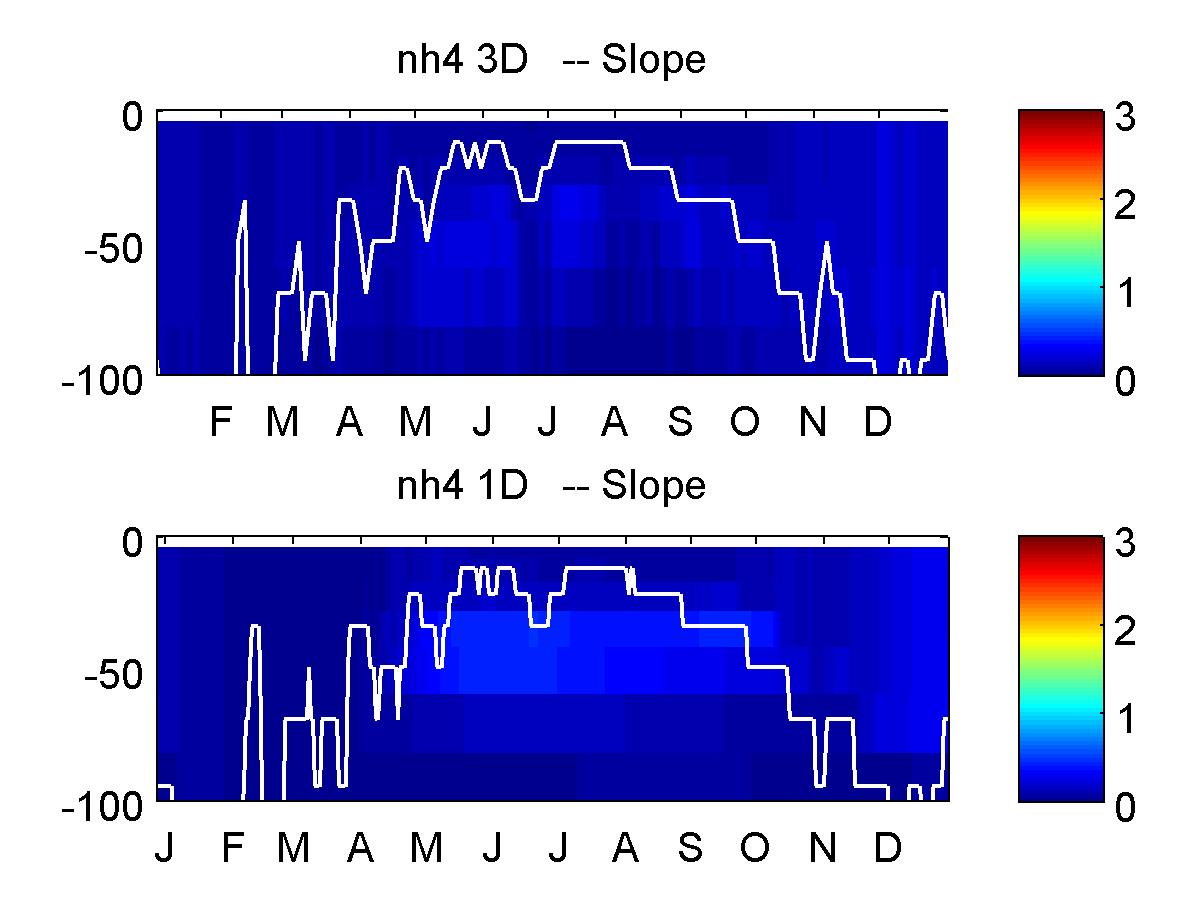 nh4 3D -- Slope

0
-50
-100

F M A M J J A S O N D

3
2
1
0

nh4 1D -- Slope

0
-50
-100

J F M A M J J A S O N D

3
2
1
0